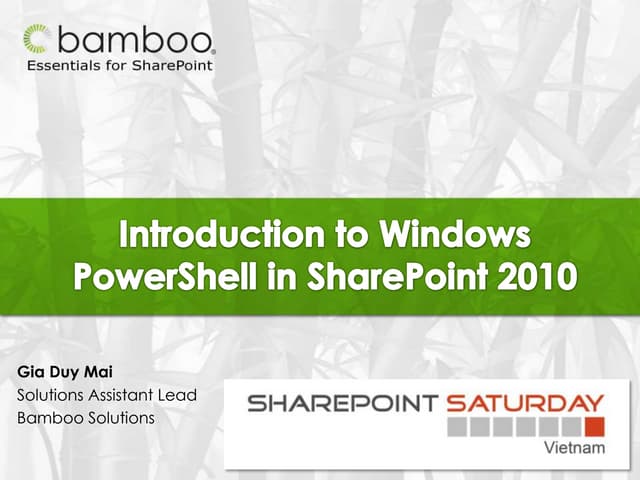 bamboo
Essentials for SharePoint

Introduction to Windows PowerShell in SharePoint 2010

Gia Duy Mai
Solutions Assistant Lead
Bamboo Solutions

SHAREPOINT SATURDAY
Vietnam